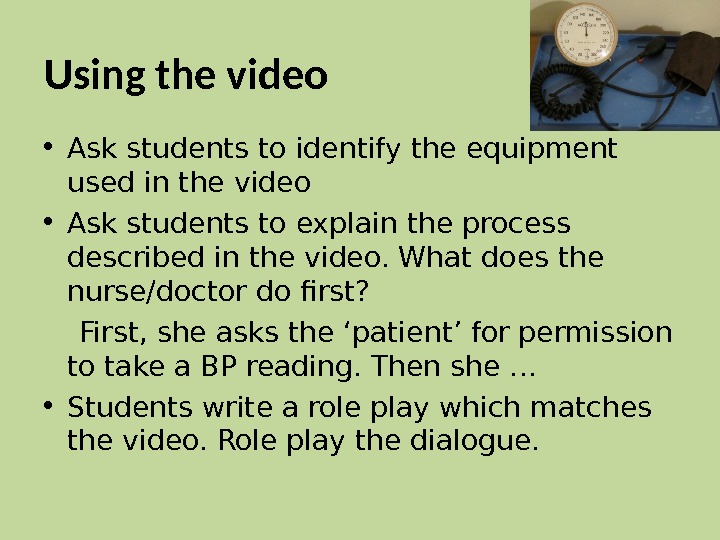 Using the video

• Ask students to identify the equipment used in the video
• Ask students to explain the process described in the video. What does the nurse/doctor do first?

First, she asks the ‘patient’ for permission to take a BP reading. Then she …

• Students write a role play which matches the video. Role play the dialogue.